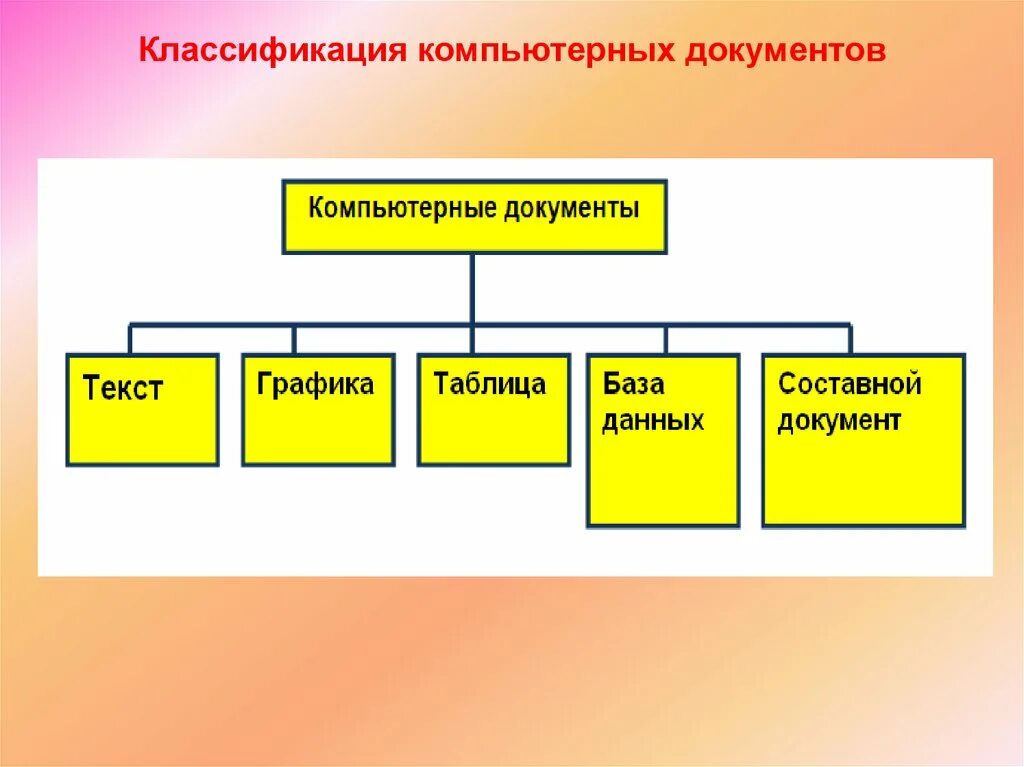 Классификация компьютерных документов

Компьютерные документы

Текст

Графика

Таблица

База данных

Составной документ